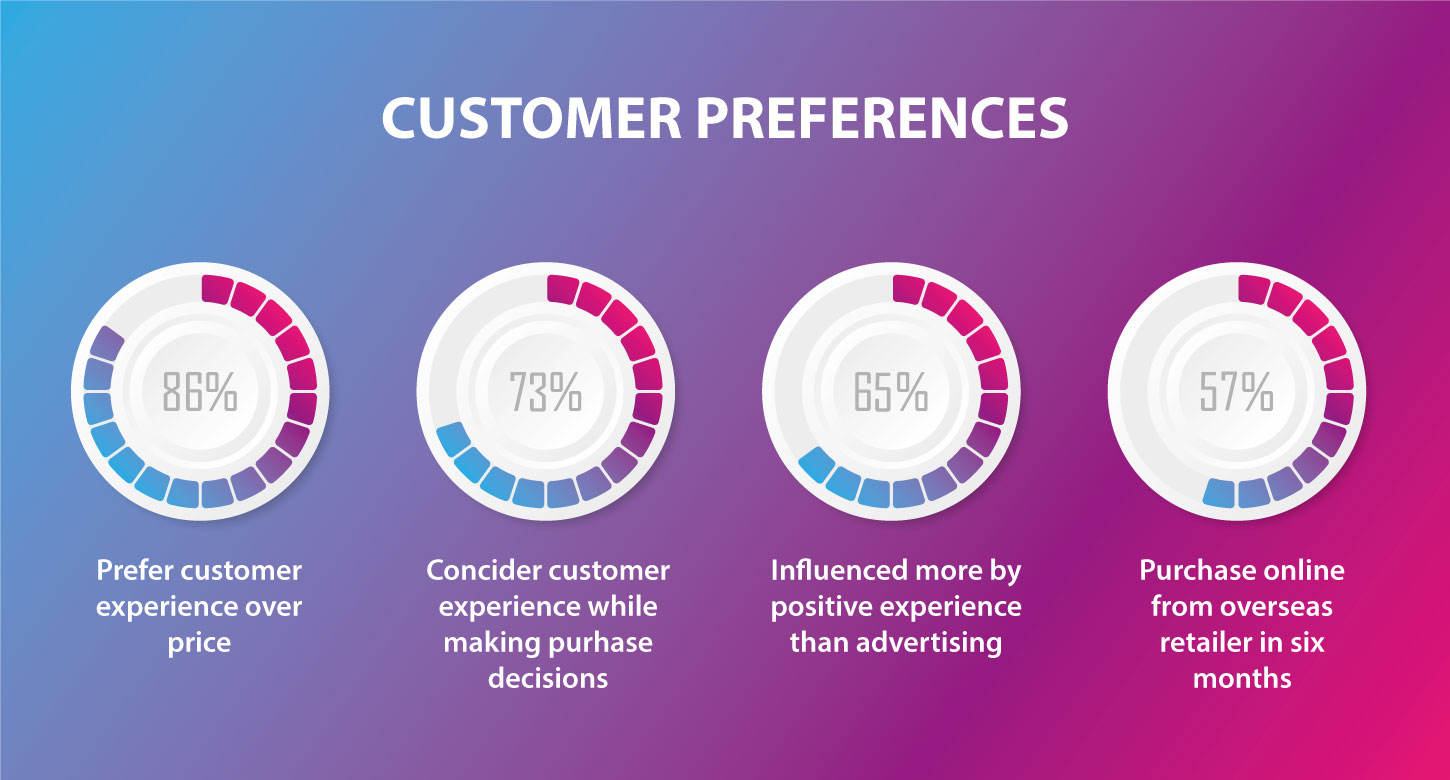 CUSTOMER PREFERENCES

86%

Prefer customer experience over price

73%

Concider customer experience while making purhase decisions

65%

Influenced more by positive experience than advertising

57%

Purchase online from overseas retailer in six months